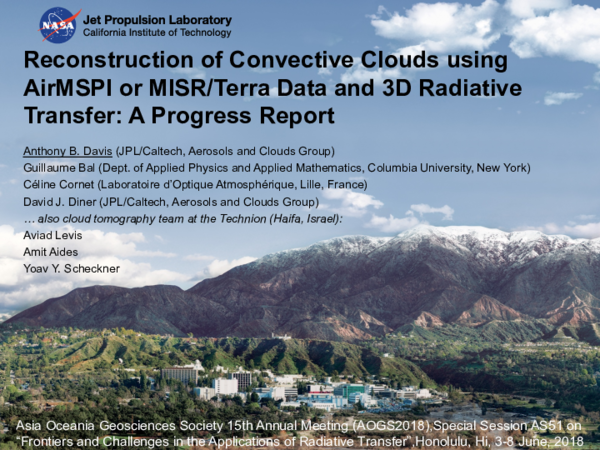 NASA
Jet Propulsion Laboratory
California Institute of Technology

Reconstruction of Convective Clouds using AirMSPI or MISR/Terra Data and 3D Radiative Transfer: A Progress Report

Anthony B. Davis (JPL/Caltech, Aerosols and Clouds Group)
Guillaume Bal (Dept. of Applied Physics and Applied Mathematics, Columbia University, New York)
Céline Cornet (Laboratoire d'Optique Atmosphérique, Lille, France)
David J. Diner (JPL/Caltech, Aerosols and Clouds Group)
… also cloud tomography team at the Technion (Haifa, Israel):
Aviad Levis
Amit Aides
Yoav Y. Scheckner

Asia Oceania Geosciences Society 15th Annual Meeting (AOGS2018),Special Session AS51 on "Frontiers and Challenges in the Applications of Radiative Transfer",Honolulu, Hi, 3-8 June, 2018